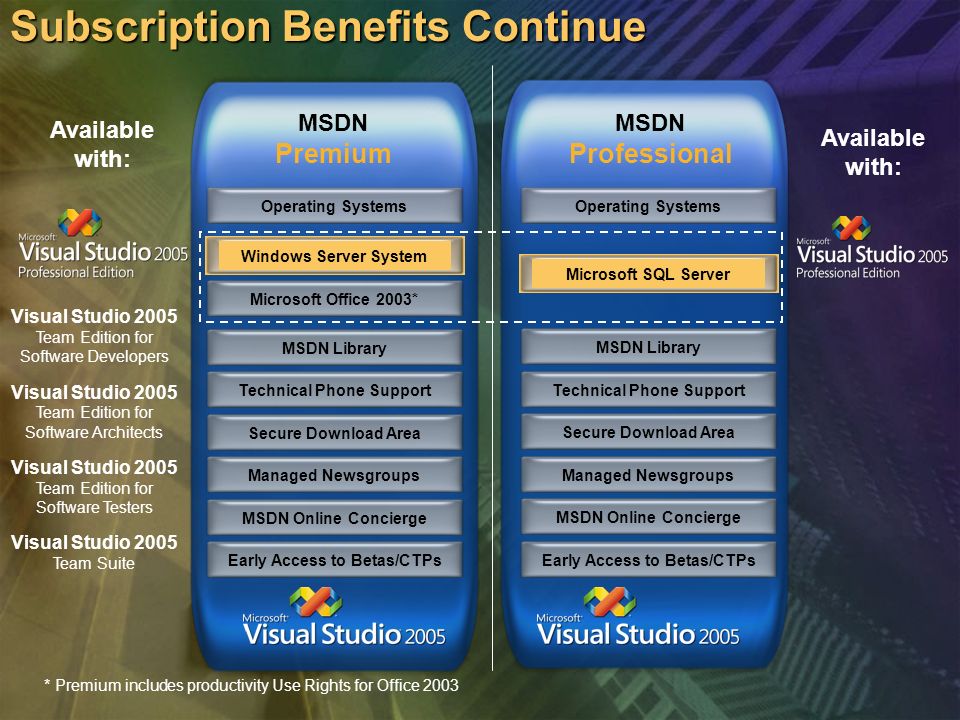 Subscription Benefits Continue

Available with:

Microsoft Visual Studio 2005 Professional Edition

Visual Studio 2005 Team Edition for Software Developers

Visual Studio 2005 Team Edition for Software Architects

Visual Studio 2005 Team Edition for Software Testers

Visual Studio 2005 Team Suite

MSDN Premium

Operating Systems

Windows Server System

Microsoft Office 2003*

MSDN Library

Technical Phone Support

Secure Download Area

Managed Newsgroups

MSDN Online Concierge

Early Access to Betas/CTPs

Microsoft Visual Studio 2005

MSDN Professional

Operating Systems

Microsoft SQL Server

MSDN Library

Technical Phone Support

Secure Download Area

Managed Newsgroups

MSDN Online Concierge

Early Access to Betas/CTPs

Microsoft Visual Studio 2005

Available with:

Microsoft Visual Studio 2005 Professional Edition

* Premium includes productivity Use Rights for Office 2003